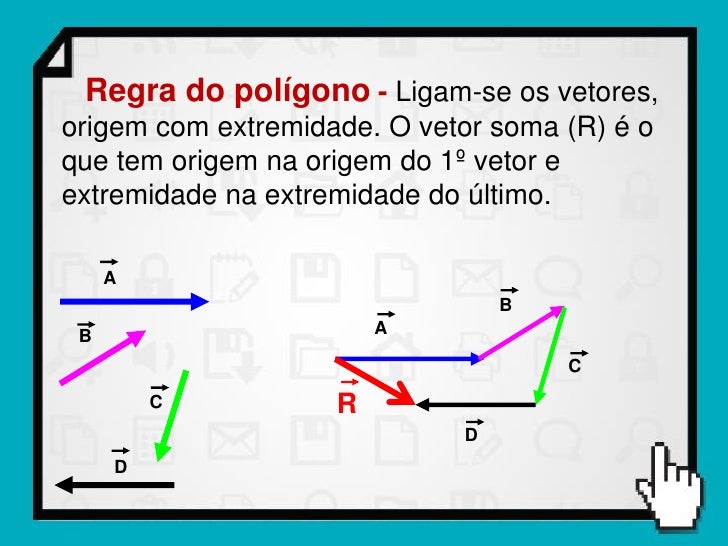 Regra do polígono - Ligam-se os vetores, origem com extremidade. O vetor soma (R) é o que tem origem na origem do 1º vetor e extremidade na extremidade do último.

$\vec{A}$

$\vec{B}$

$\vec{C}$

$\vec{D}$

$\vec{A}$

$\vec{B}$

$\vec{C}$

$\vec{R}$

$\vec{D}$